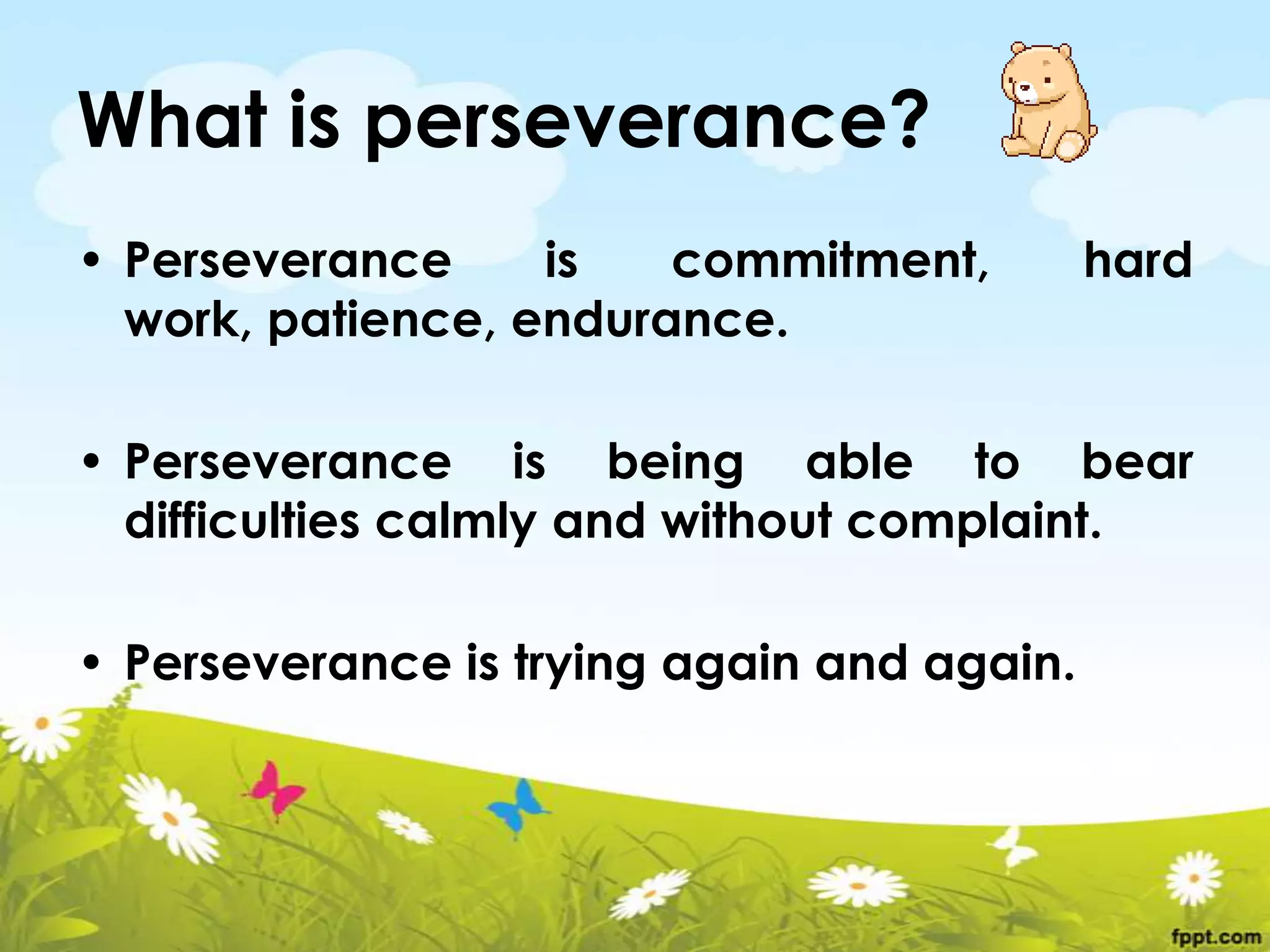 What is perseverance?

• Perseverance is commitment, hard work, patience, endurance.

• Perseverance is being able to bear difficulties calmly and without complaint.

• Perseverance is trying again and again.

fppt.com